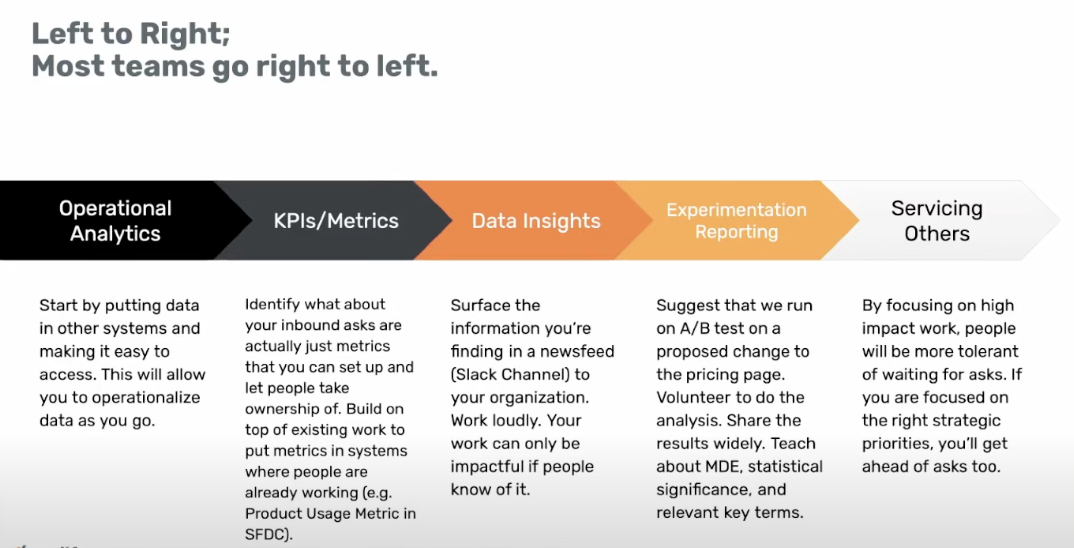 Left to Right;
Most teams go right to left.

Operational Analytics

KPIs/Metrics

Data Insights

Experimentation Reporting

Servicing Others

Start by putting data in other systems and making it easy to access. This will allow you to operationalize data as you go.

Identify what about your inbound asks are actually just metrics that you can set up and let people take ownership of. Build on top of existing work to put metrics in systems where people are already working (e.g. Product Usage Metric in SFDC).

Surface the information you're finding in a newsfeed (Slack Channel) to your organization. Work loudly. Your work can only be impactful if people know of it.

Suggest that we run on A/B test on a proposed change to the pricing page. Volunteer to do the analysis. Share the results widely. Teach about MDE, statistical significance, and relevant key terms.

By focusing on high impact work, people will be more tolerant of waiting for asks. If you are focused on the right strategic priorities, you'll get ahead of asks too.